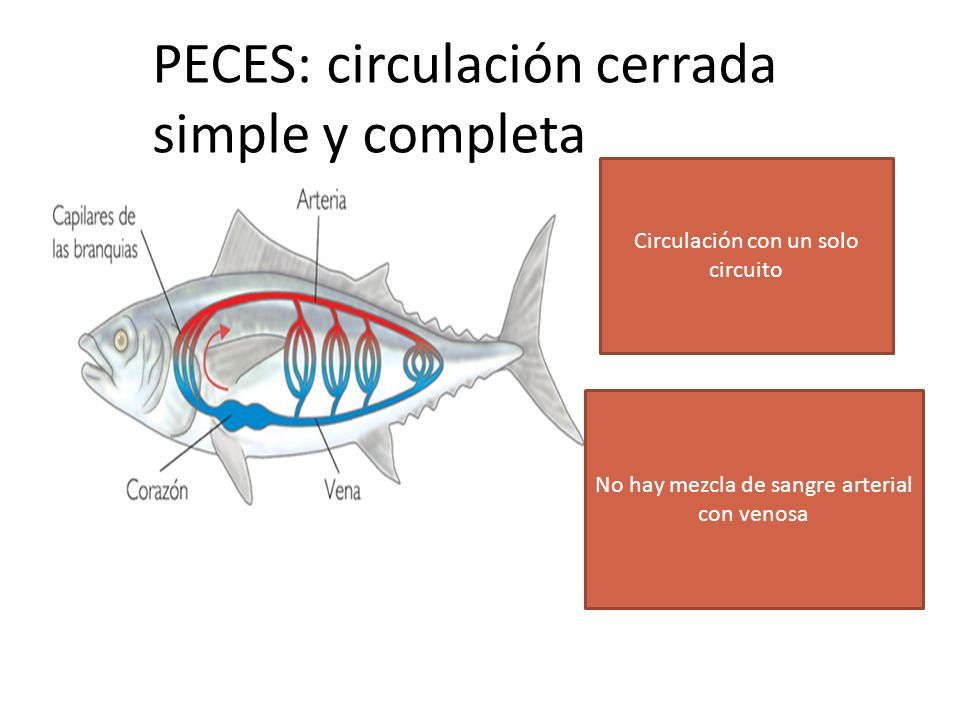 PECES: circulación cerrada simple y completa

Capilares de las branquias

Arteria

Corazón

Vena

Circulación con un solo circuito

No hay mezcla de sangre arterial con venosa